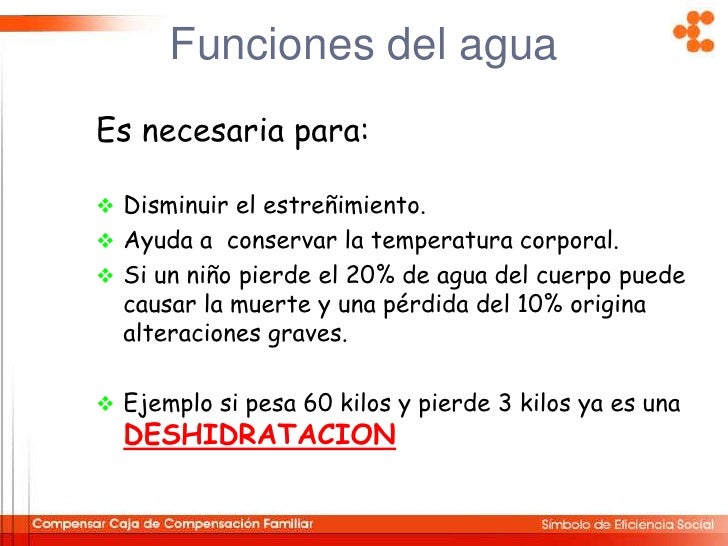 Funciones del agua

Es necesaria para:

❖ Disminuir el estreñimiento.
❖ Ayuda a conservar la temperatura corporal.
❖ Si un niño pierde el 20% de agua del cuerpo puede causar la muerte y una pérdida del 10% origina alteraciones graves.

❖ Ejemplo si pesa 60 kilos y pierde 3 kilos ya es una DESHIDRATACION

Compensar Caja de Compensación Familiar

Símbolo de Eficiencia Social